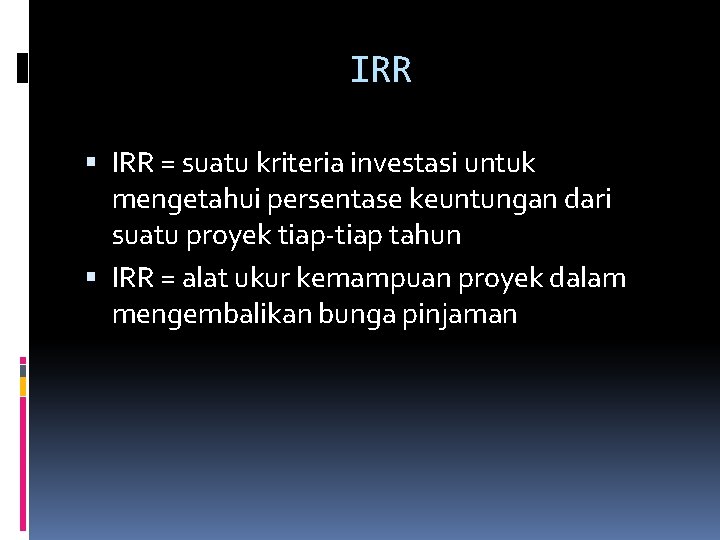 IRR

▪ IRR = suatu kriteria investasi untuk mengetahui persentase keuntungan dari suatu proyek tiap-tiap tahun
▪ IRR = alat ukur kemampuan proyek dalam mengembalikan bunga pinjaman